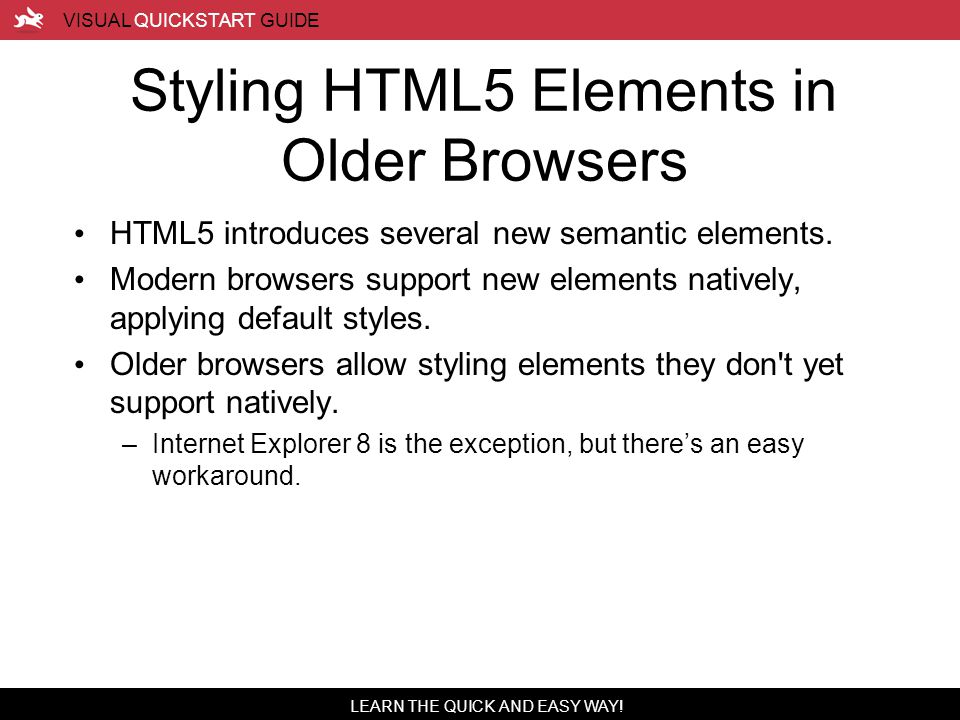 VISUAL QUICKSTART GUIDE

Styling HTML5 Elements in Older Browsers

• HTML5 introduces several new semantic elements.
• Modern browsers support new elements natively, applying default styles.
• Older browsers allow styling elements they don't yet support natively.
– Internet Explorer 8 is the exception, but there’s an easy workaround.

LEARN THE QUICK AND EASY WAY!